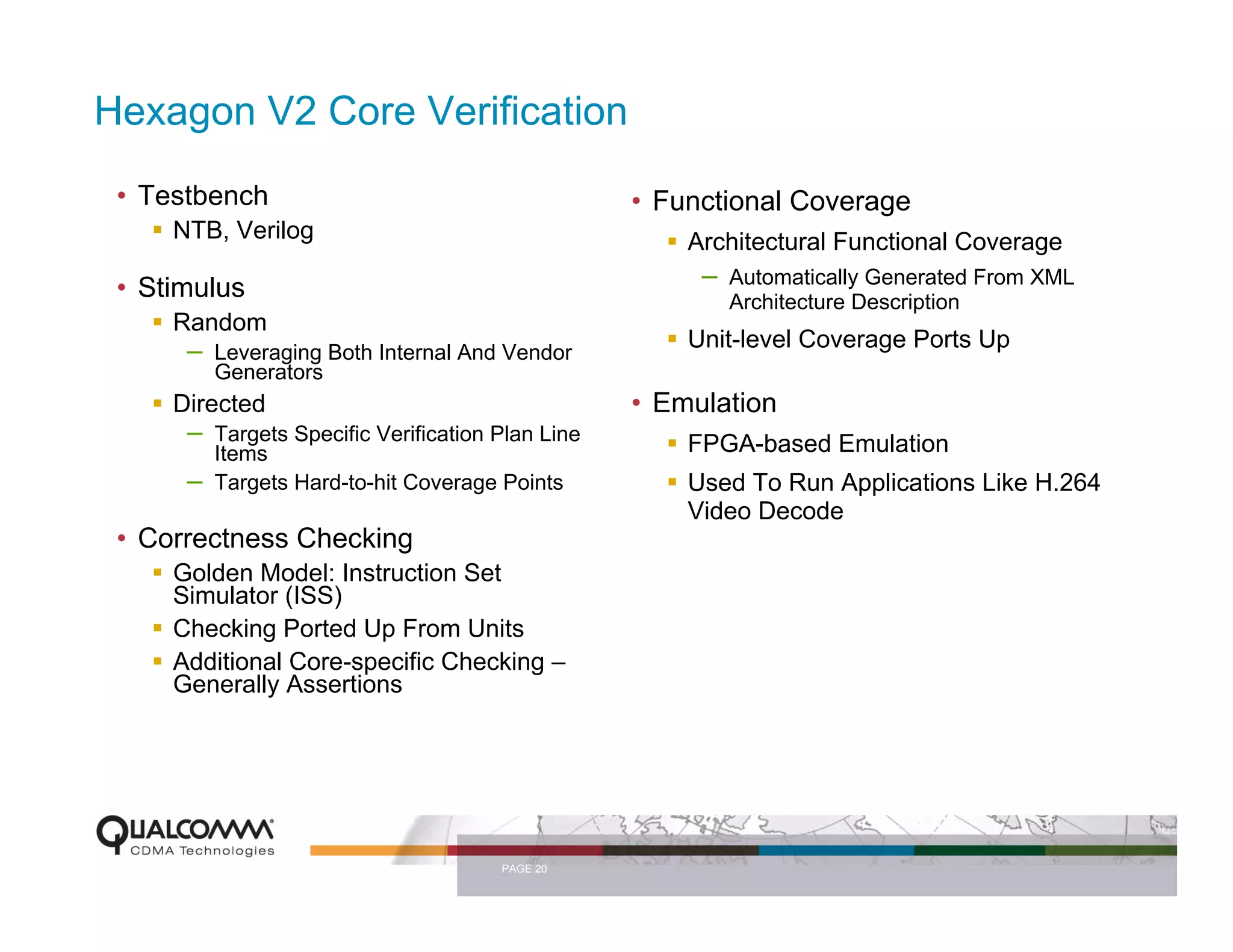 Hexagon V2 Core Verification

• Testbench
  ▪ NTB, Verilog

• Stimulus
  ▪ Random
    – Leveraging Both Internal And Vendor Generators
  ▪ Directed
    – Targets Specific Verification Plan Line Items
    – Targets Hard-to-hit Coverage Points

• Correctness Checking
  ▪ Golden Model: Instruction Set Simulator (ISS)
  ▪ Checking Ported Up From Units
  ▪ Additional Core-specific Checking – Generally Assertions

• Functional Coverage
  ▪ Architectural Functional Coverage
    – Automatically Generated From XML Architecture Description
  ▪ Unit-level Coverage Ports Up

• Emulation
  ▪ FPGA-based Emulation
  ▪ Used To Run Applications Like H.264 Video Decode

QUALCOMM
CDMA Technologies

PAGE 20